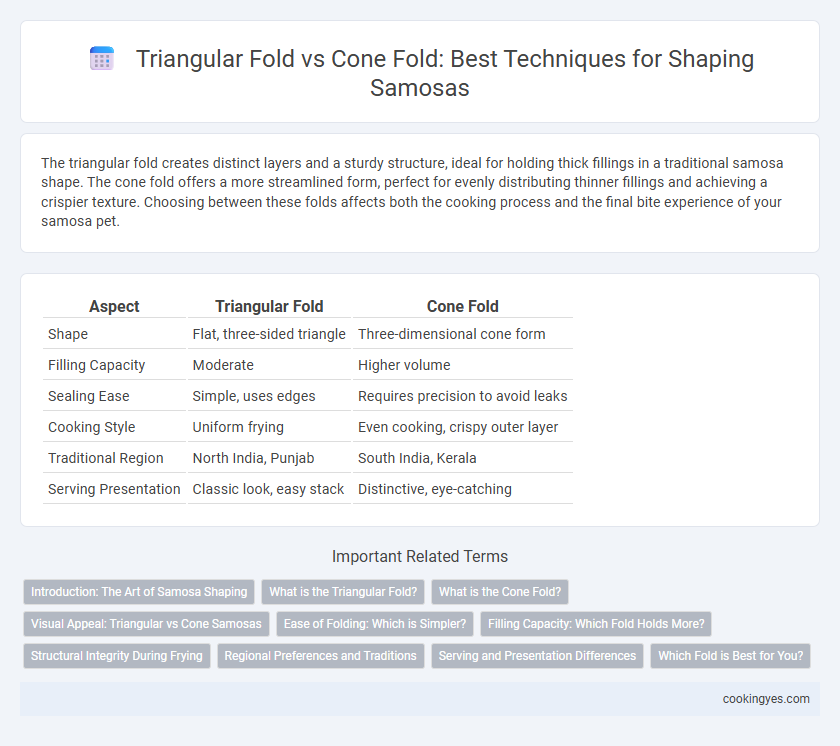 Triangular Fold vs Cone Fold: Best Techniques for Shaping Samosas

The triangular fold creates distinct layers and a sturdy structure, ideal for holding thick fillings in a traditional samosa shape. The cone fold offers a more streamlined form, perfect for evenly distributing thinner fillings and achieving a crispier texture. Choosing between these folds affects both the cooking process and the final bite experience of your samosa pet.

| Aspect | Triangular Fold | Cone Fold |
|---|---|---|
| Shape | Flat, three-sided triangle | Three-dimensional cone form |
| Filling Capacity | Moderate | Higher volume |
| Sealing Ease | Simple, uses edges | Requires precision to avoid leaks |
| Cooking Style | Uniform frying | Even cooking, crispy outer layer |
| Traditional Region | North India, Punjab | South India, Kerala |
| Serving Presentation | Classic look, easy stack | Distinctive, eye-catching |

Important Related Terms

Introduction: The Art of Samosa Shaping
What is the Triangular Fold?
What is the Cone Fold?
Visual Appeal: Triangular vs Cone Samosas
Ease of Folding: Which is Simpler?
Filling Capacity: Which Fold Holds More?
Structural Integrity During Frying
Regional Preferences and Traditions
Serving and Presentation Differences
Which Fold is Best for You?

cookingyes.com